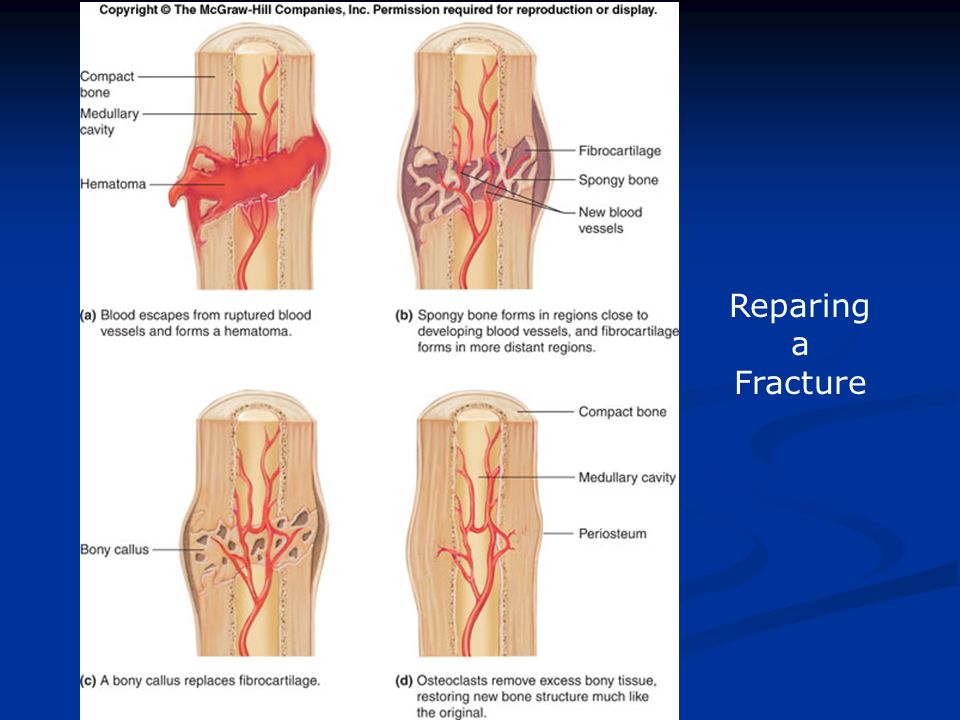 Copyright © The McGraw-Hill Companies, Inc. Permission required for reproduction or display.

Compact bone

Medullary cavity

Hematoma

(a) Blood escapes from ruptured blood vessels and forms a hematoma.

Fibrocartilage

Spongy bone

New blood vessels

(b) Spongy bone forms in regions close to developing blood vessels, and fibrocartilage forms in more distant regions.

Bony callus

(c) A bony callus replaces fibrocartilage.

Compact bone

Medullary cavity

Periosteum

(d) Osteoclasts remove excess bony tissue, restoring new bone structure much like the original.

Reparing a Fracture